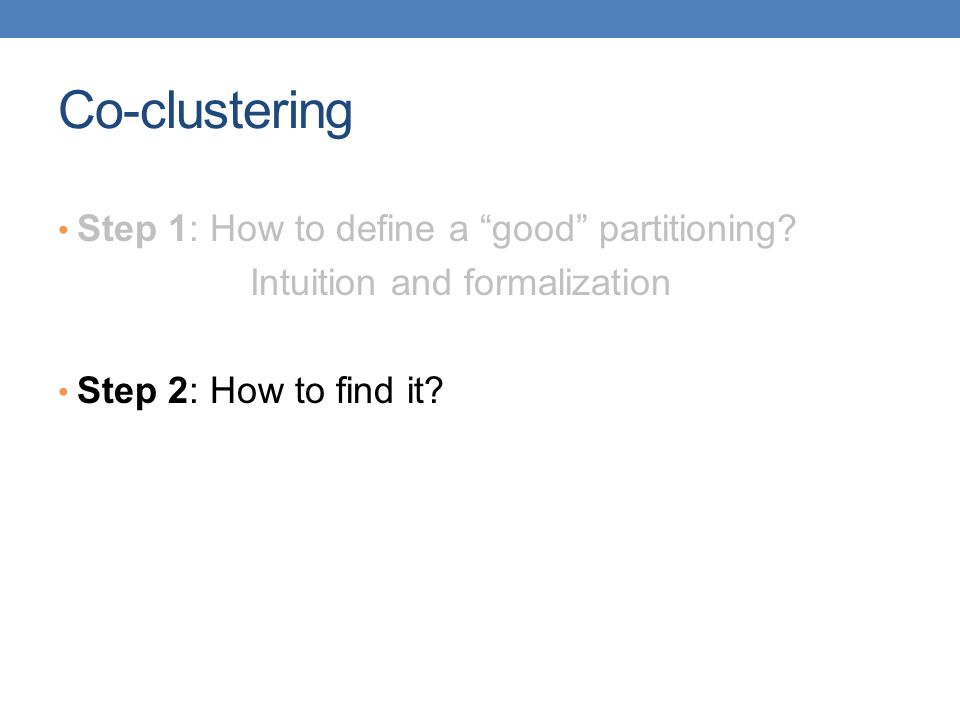 Co-clustering

• Step 1: How to define a “good” partitioning?
Intuition and formalization

• Step 2: How to find it?